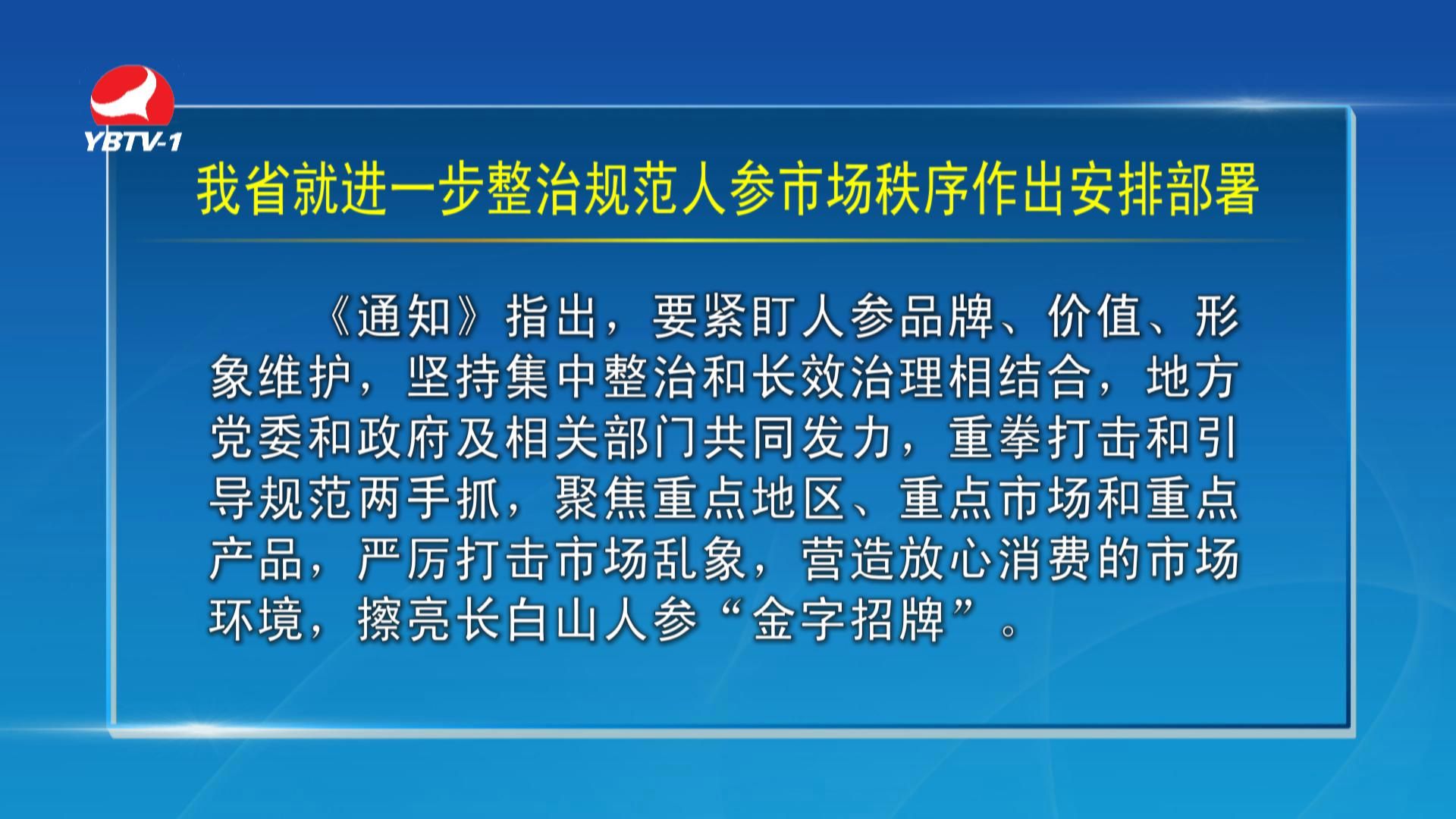 YBTV-1

我省就进一步整治规范人参市场秩序作出安排部署

《通知》指出，要紧盯人参品牌、价值、形象维护，坚持集中整治和长效治理相结合，地方党委和政府及相关部门共同发力，重拳打击和引导规范两手抓，聚焦重点地区、重点市场和重点产品，严厉打击市场乱象，营造放心消费的市场环境，擦亮长白山人参“金字招牌”。